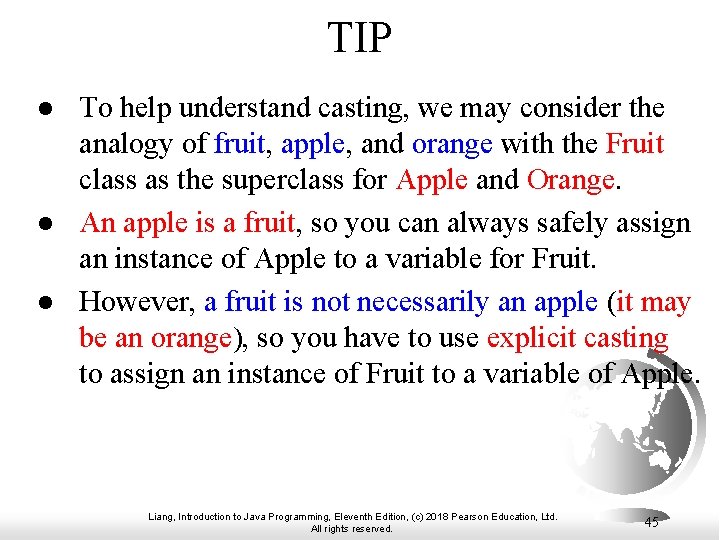 TIP

● To help understand casting, we may consider the analogy of fruit, apple, and orange with the Fruit class as the superclass for Apple and Orange.

● An apple is a fruit, so you can always safely assign an instance of Apple to a variable for Fruit.

● However, a fruit is not necessarily an apple (it may be an orange), so you have to use explicit casting to assign an instance of Fruit to a variable of Apple.

Liang, Introduction to Java Programming, Eleventh Edition, (c) 2018 Pearson Education, Ltd. All rights reserved.

45